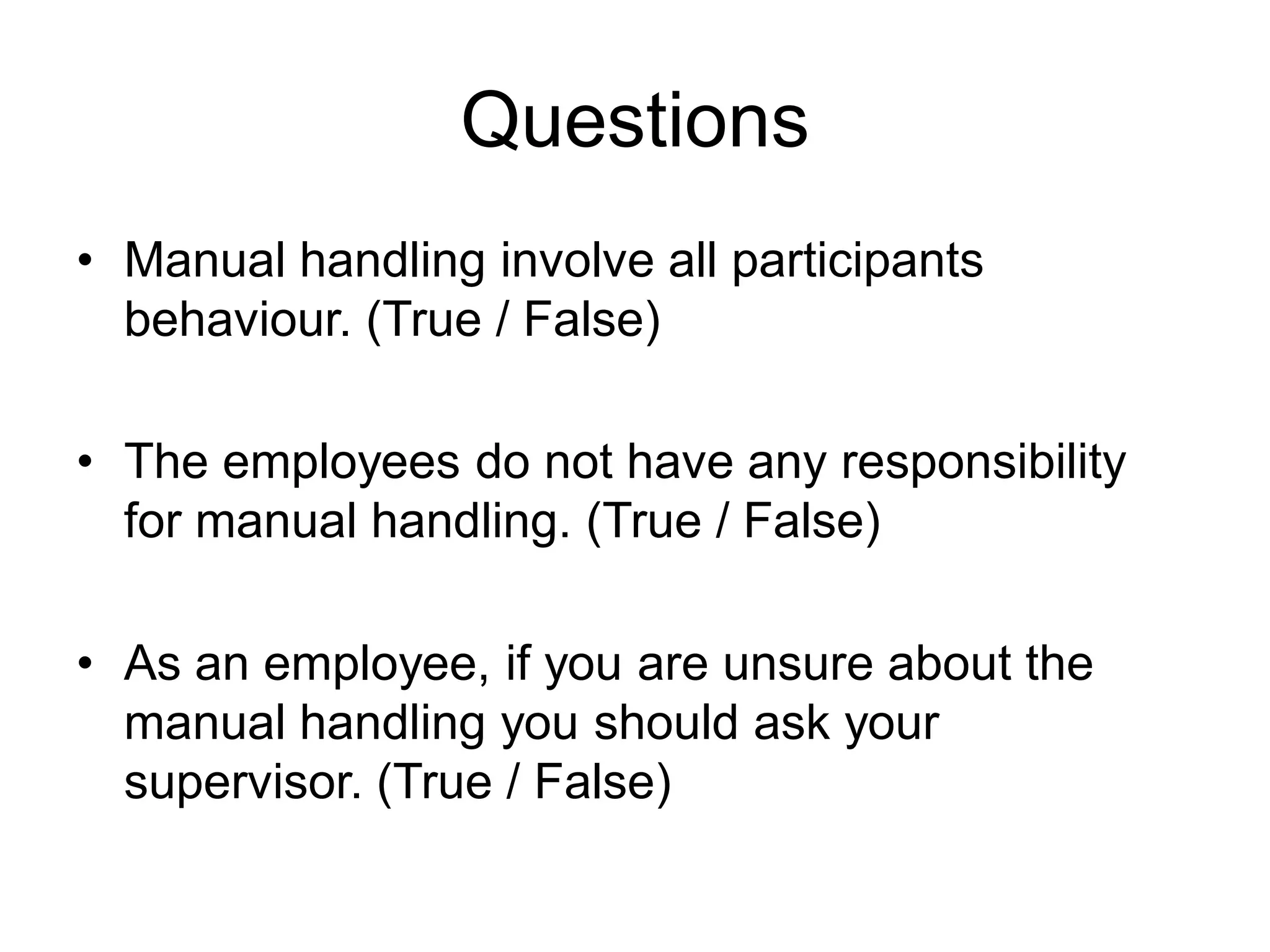 Questions

• Manual handling involve all participants behaviour. (True / False)

• The employees do not have any responsibility for manual handling. (True / False)

• As an employee, if you are unsure about the manual handling you should ask your supervisor. (True / False)